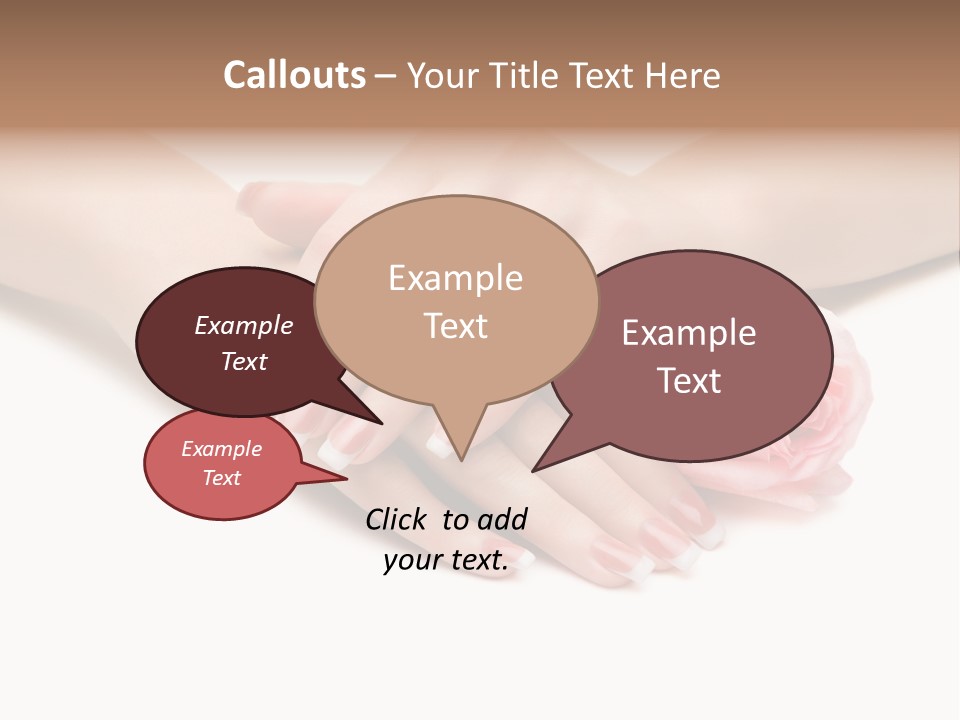 Callouts – Your Title Text Here

Example Text

Example Text

Example Text

Example Text

Click to add your text.